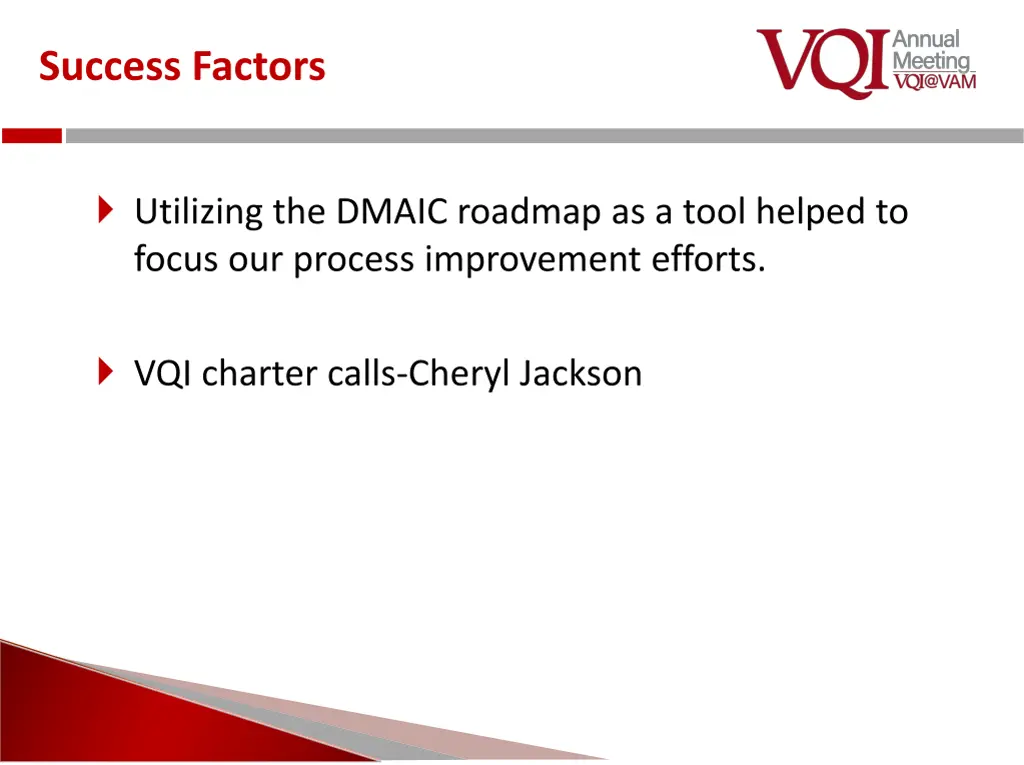 Success Factors

VQI Annual Meeting VQI@VAM

Utilizing the DMAIC roadmap as a tool helped to focus our process improvement efforts.

VQI charter calls-Cheryl Jackson